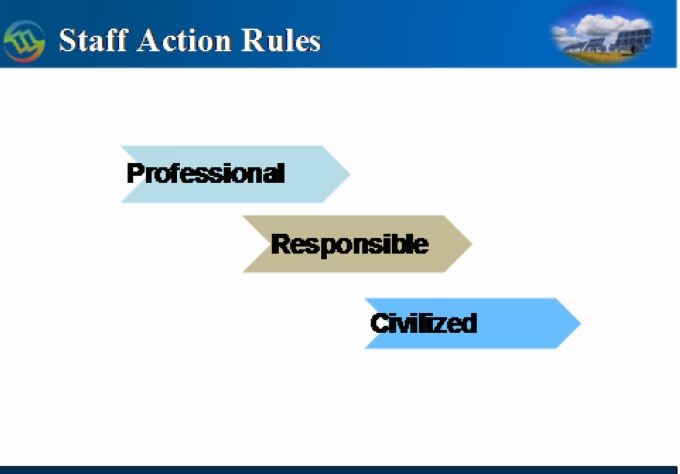 Staff Action Rules

Professional

Responsible

Civilized